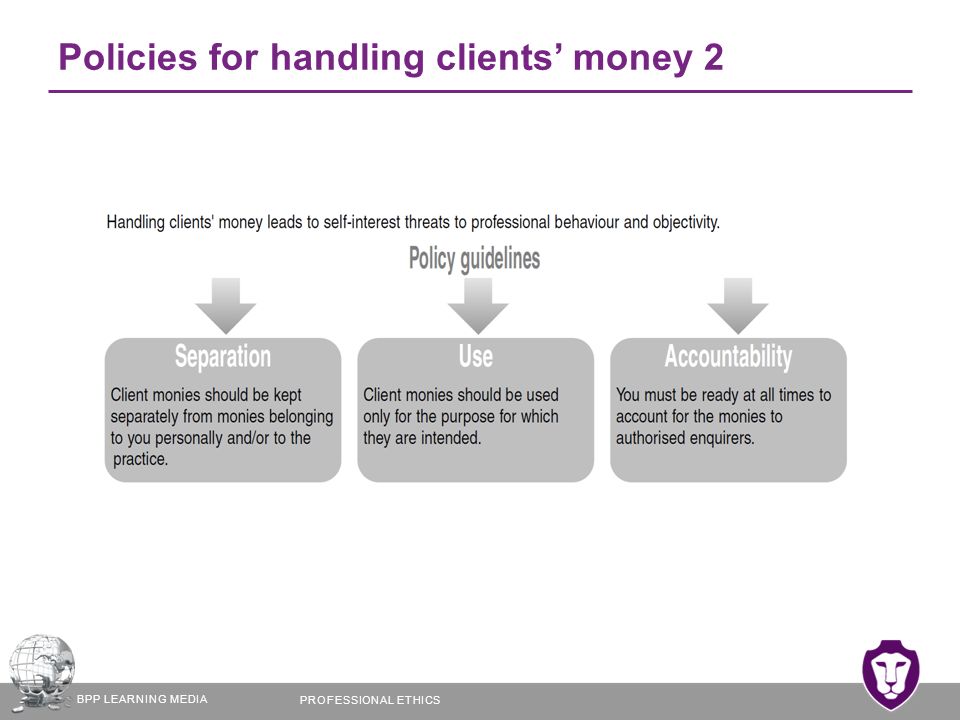 Policies for handling clients' money 2

Handling clients' money leads to self-interest threats to professional behaviour and objectivity.

Policy guidelines

Separation

Client monies should be kept separately from monies belonging to you personally and/or to the practice.

Use

Client monies should be used only for the purpose for which they are intended.

Accountability

You must be ready at all times to account for the monies to authorised enquirers.

BPP LEARNING MEDIA

PROFESSIONAL ETHICS